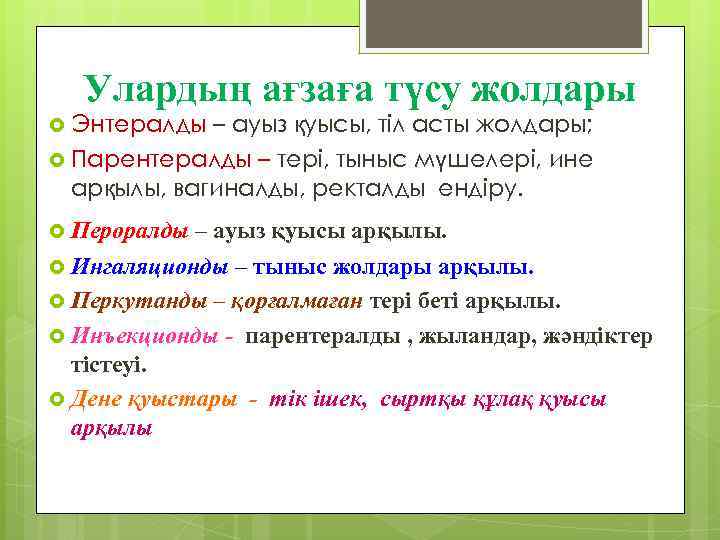 Улардың ағзаға түсу жолдары

Энтералды – ауыз қуысы, тіл асты жолдары;

Парентералды – тері, тыныс мүшелері, ине арқылы, вагиналды, ректалды ендіру.

Пероралды – ауыз қуысы арқылы.

Ингаляционды – тыныс жолдары арқылы.

Перкутанды – қорғалмаған тері беті арқылы.

Инъекционды - парентералды , жыландар, жәндіктер тістеуі.

Дене қуыстары - тік ішек, сыртқы құлақ қуысы арқылы